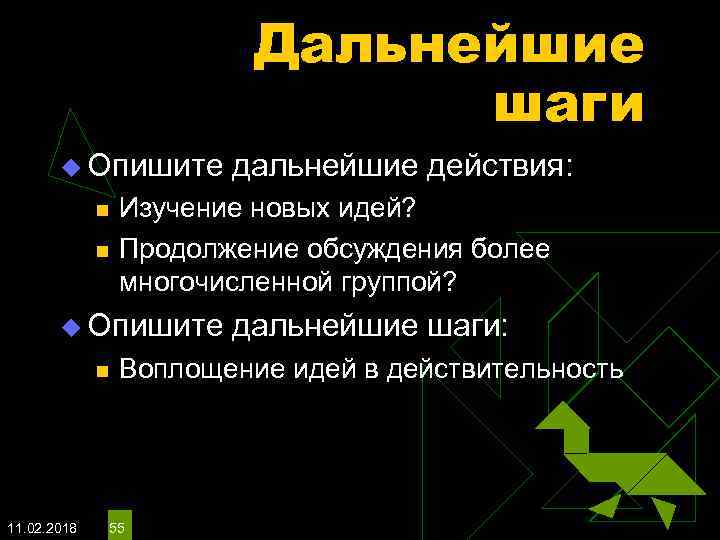 Дальнейшие шаги

Опишите дальнейшие действия:

Изучение новых идей?

Продолжение обсуждения более многочисленной группой?

Опишите дальнейшие шаги:

Воплощение идей в действительность

11.02.2018

55